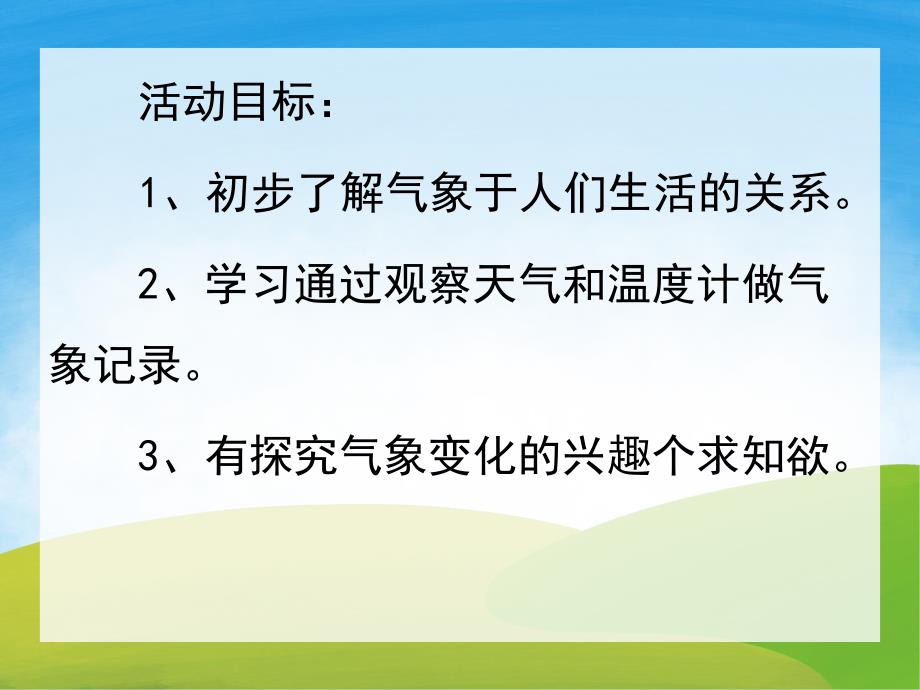 活动目标：

1、初步了解气象于人们生活的关系。

2、学习通过观察天气和温度计做气象记录。

3、有探究气象变化的兴趣个求知欲。